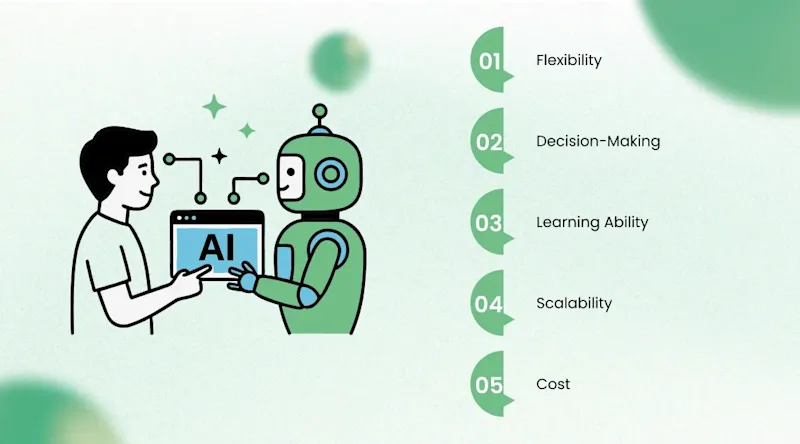 AI

01 Flexibility

02 Decision-Making

03 Learning Ability

04 Scalability

05 Cost